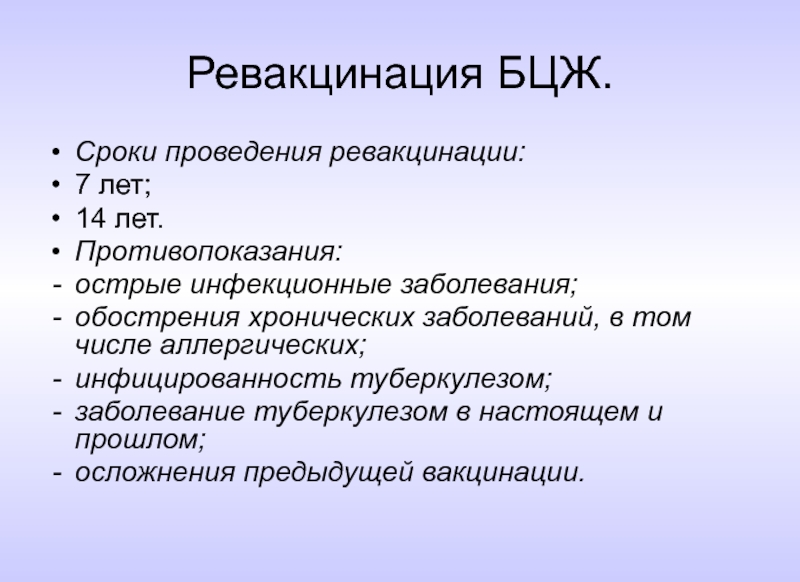 Ревакцинация БЦЖ.

• Сроки проведения ревакцинации:
• 7 лет;
• 14 лет.
• Противопоказания:
- острые инфекционные заболевания;
- обострения хронических заболеваний, в том числе аллергических;
- инфицированность туберкулезом;
- заболевание туберкулезом в настоящем и прошлом;
- осложнения предыдущей вакцинации.